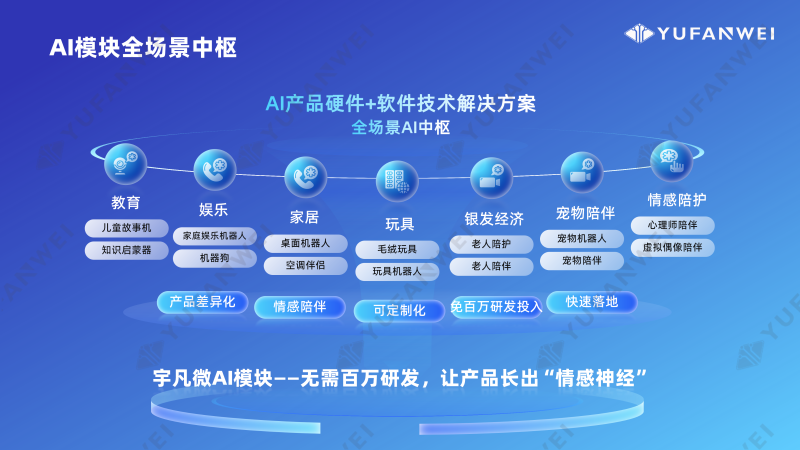 AI模块全场景中枢

YUFANWEI

AI产品硬件+软件技术解决方案
全场景AI中枢

教育
儿童故事机
知识启蒙器

娱乐
家庭娱乐机器人
机器狗

家居
桌面机器人
空调伴侣

玩具
毛绒玩具
玩具机器人

银发经济
老人陪护
老人陪伴

宠物陪伴
宠物机器人
宠物陪伴

情感陪护
心理师陪伴
虚拟偶像陪伴

产品差异化
情感陪伴
可定制化
免百万研发投入
快速落地

宇凡微AI模块——无需百万研发，让产品长出“情感神经”